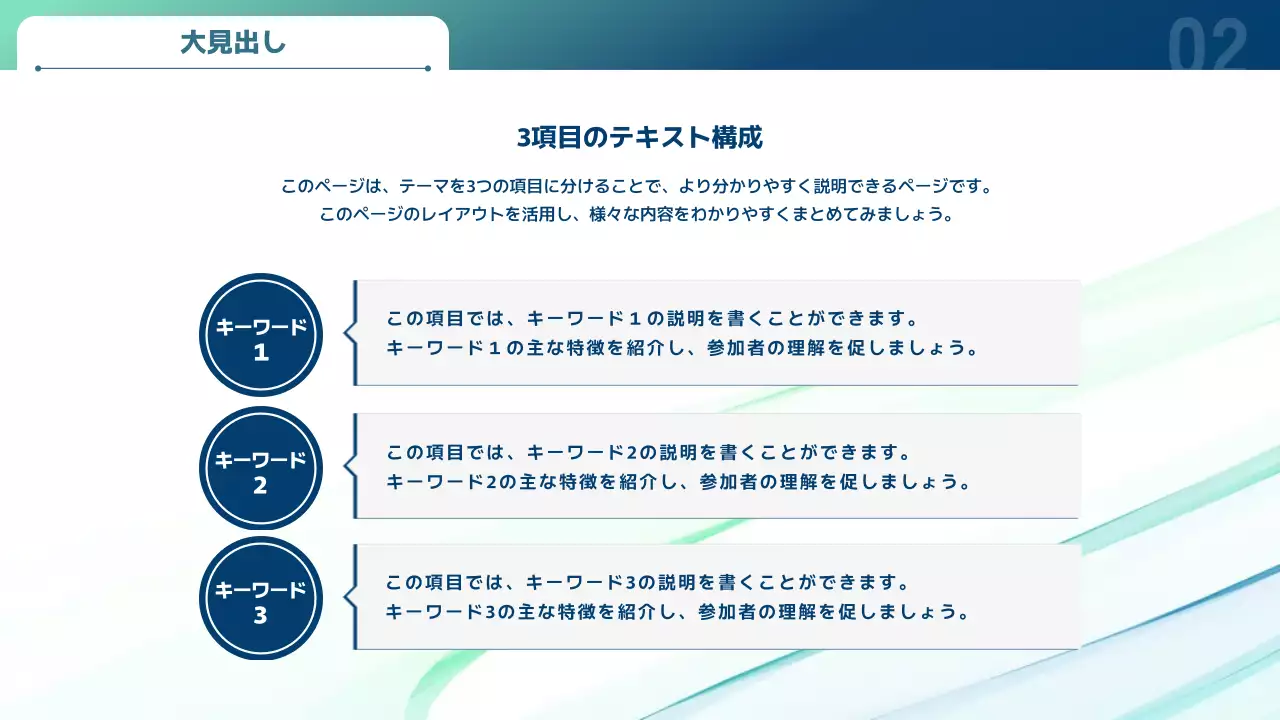 大見出し

02

3項目のテキスト構成

このページは、テーマを3つの項目に分けることで、より分かりやすく説明できるページです。
このページのレイアウトを活用し、様々な内容をわかりやすくまとめてみましょう。

キーワード
1

この項目では、キーワード１の説明を書くことができます。
キーワード１の主な特徴を紹介し、参加者の理解を促しましょう。

キーワード
2

この項目では、キーワード2の説明を書くことができます。
キーワード2の主な特徴を紹介し、参加者の理解を促しましょう。

キーワード
3

この項目では、キーワード3の説明を書くことができます。
キーワード3の主な特徴を紹介し、参加者の理解を促しましょう。